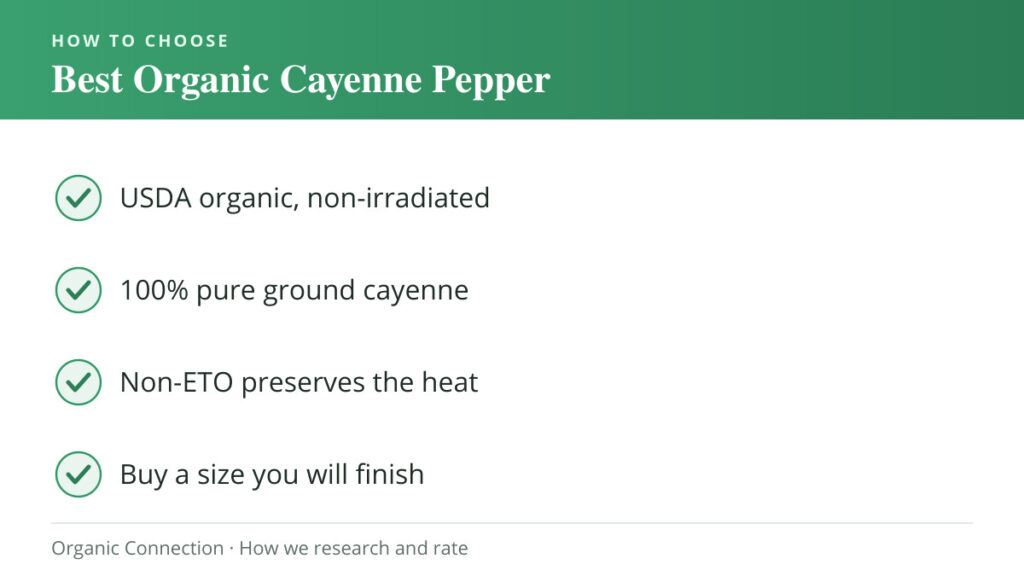 HOW TO CHOOSE
Best Organic Cayenne Pepper

USDA organic, non-irradiated

100% pure ground cayenne

Non-ETO preserves the heat

Buy a size you will finish

Organic Connection · How we research and rate